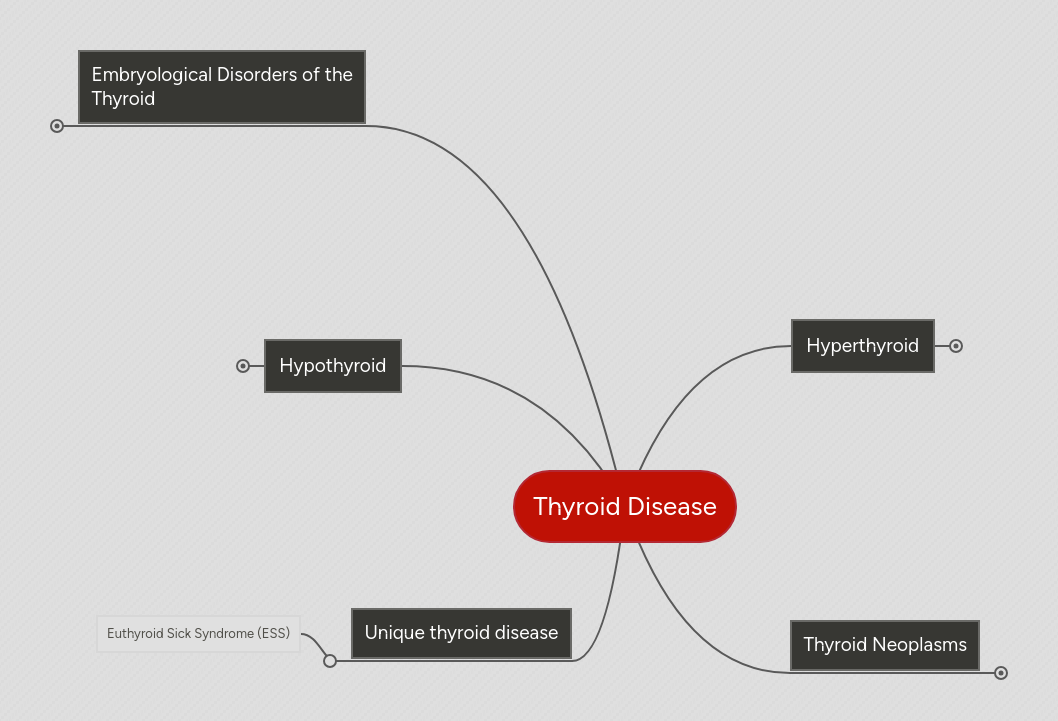 Embryological Disorders of the Thyroid

Hypothyroid

Hyperthyroid

Thyroid Disease

Euthyroid Sick Syndrome (ESS)

Unique thyroid disease

Thyroid Neoplasms